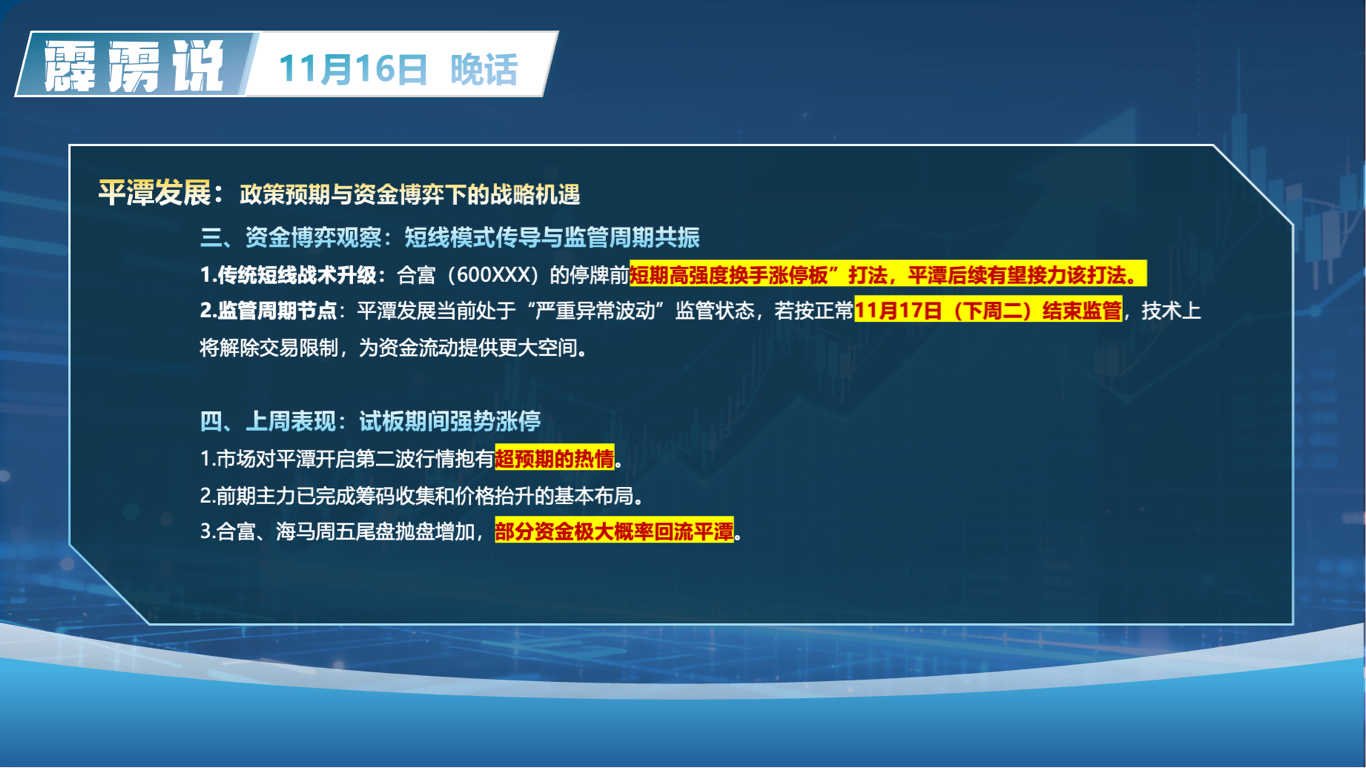 霹雳说 11月16日 晚话

平潭发展：政策预期与资金博弈下的战略机遇

三、资金博弈观察：短线模式传导与监管周期共振

1.传统短线战术升级：合富（600XXX）的停牌前短期高强度换手涨停板”打法，平潭后续有望接力该打法。

2.监管周期节点：平潭发展当前处于“严重异常波动”监管状态，若按正常11月17日（下周二）结束监管，技术上将解除交易限制，为资金流动提供更大空间。

四、上周表现：试板期间强势涨停

1.市场对平潭开启第二波行情抱有超预期的热情。

2.前期主力已完成筹码收集和价格抬升的基本布局。

3.合富、海马周五尾盘抛盘增加，部分资金极大概率回流平潭。